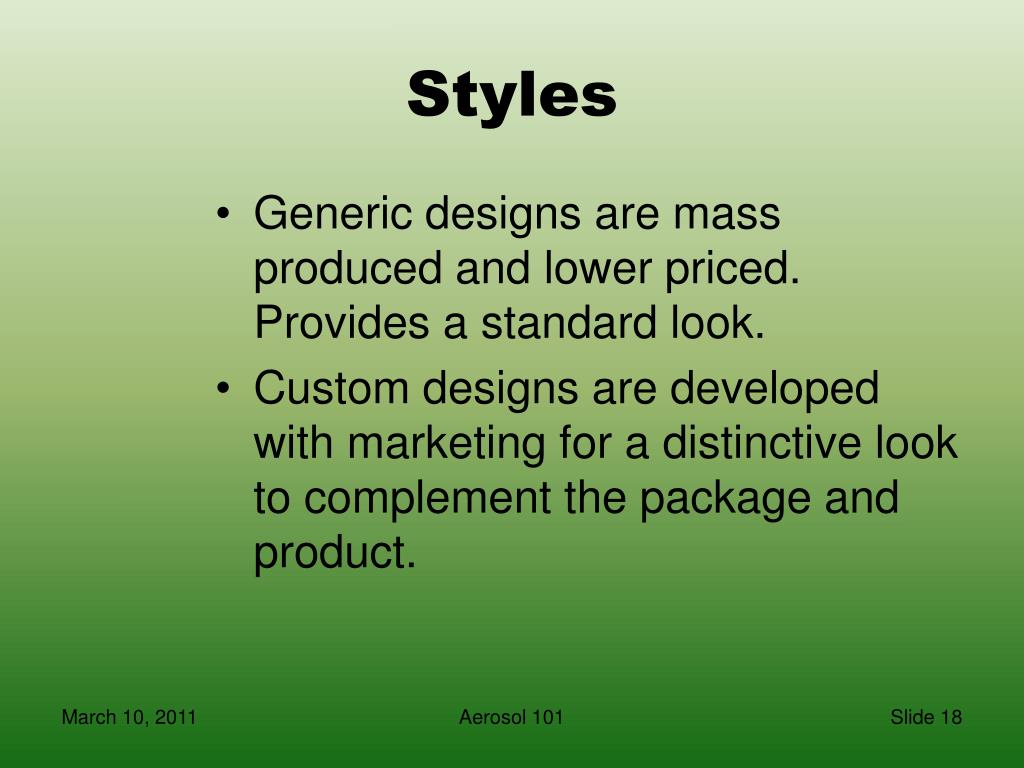 Styles

• Generic designs are mass produced and lower priced. Provides a standard look.
• Custom designs are developed with marketing for a distinctive look to complement the package and product.

March 10, 2011

Aerosol 101

Slide 18